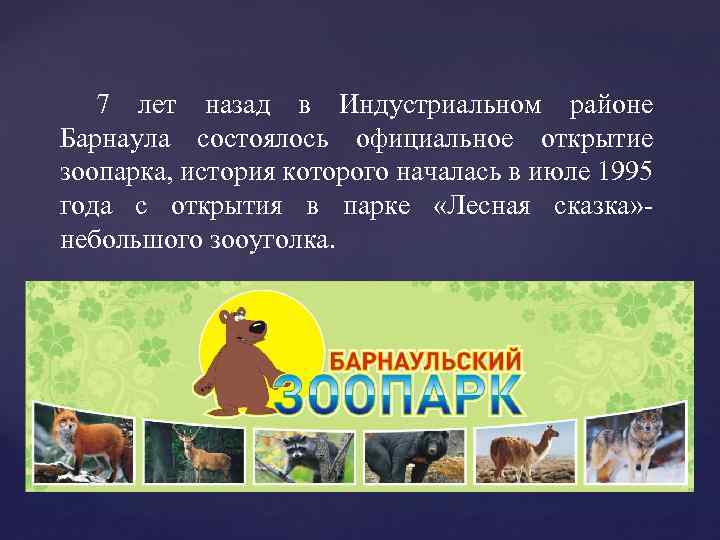 7 лет назад в Индустриальном районе Барнаула состоялось официальное открытие зоопарка, история которого началась в июле 1995 года с открытия в парке «Лесная сказка»- небольшого зооуголка.

БАРНАУЛЬСКИЙ
ЗООПАРК